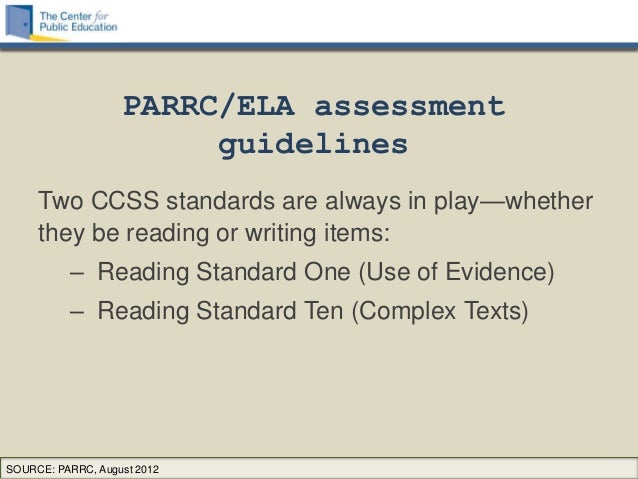 The Center for Public Education

PARRC/ELA assessment guidelines

Two CCSS standards are always in play—whether they be reading or writing items:

– Reading Standard One (Use of Evidence)

– Reading Standard Ten (Complex Texts)

SOURCE: PARRC, August 2012